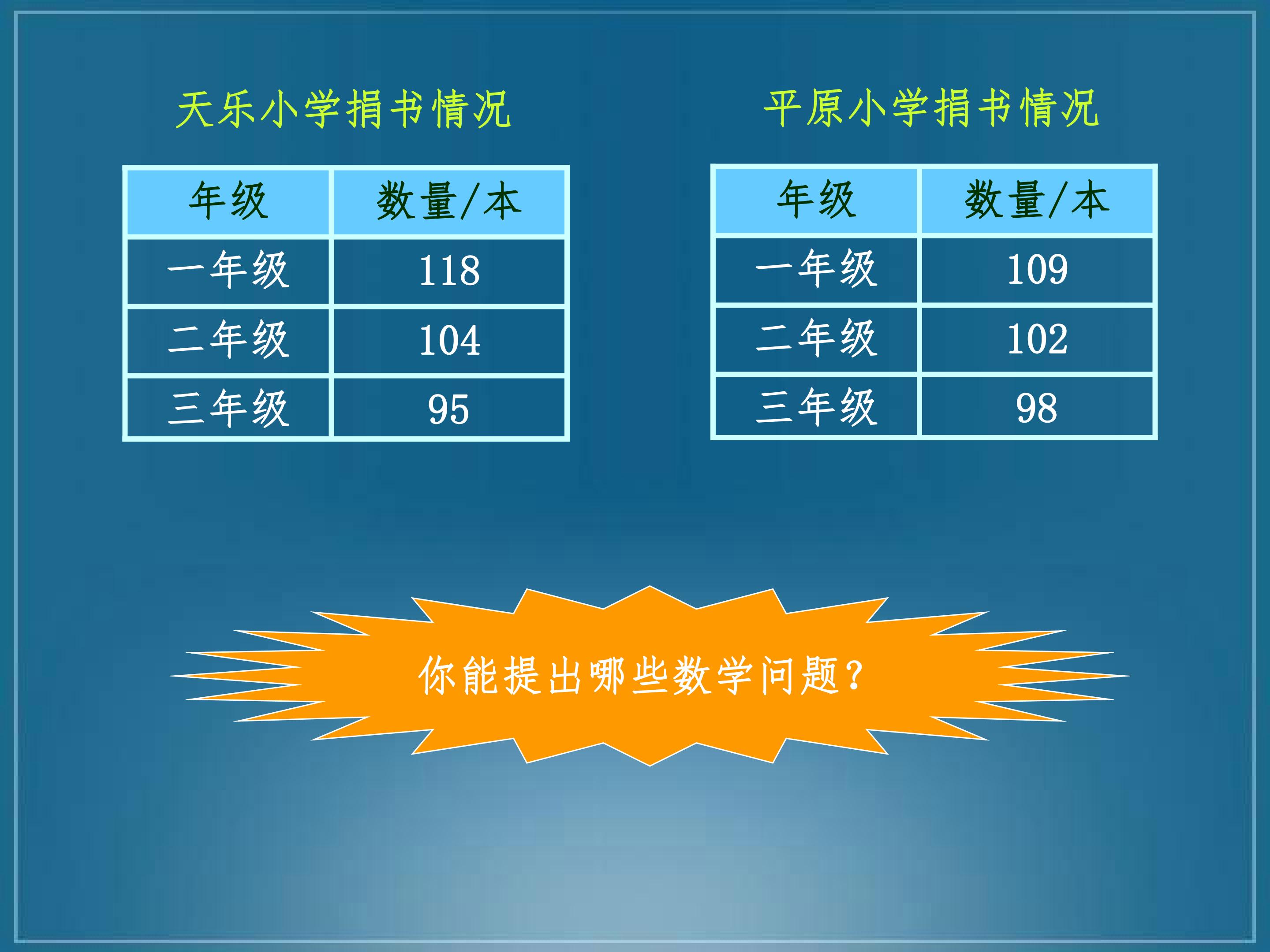 天乐小学捐书情况

| 年级 | 数量/本 |
|---|---|
| 一年级 | 118 |
| 二年级 | 104 |
| 三年级 | 95 |

平原小学捐书情况

| 年级 | 数量/本 |
|---|---|
| 一年级 | 109 |
| 二年级 | 102 |
| 三年级 | 98 |

你能提出哪些数学问题?